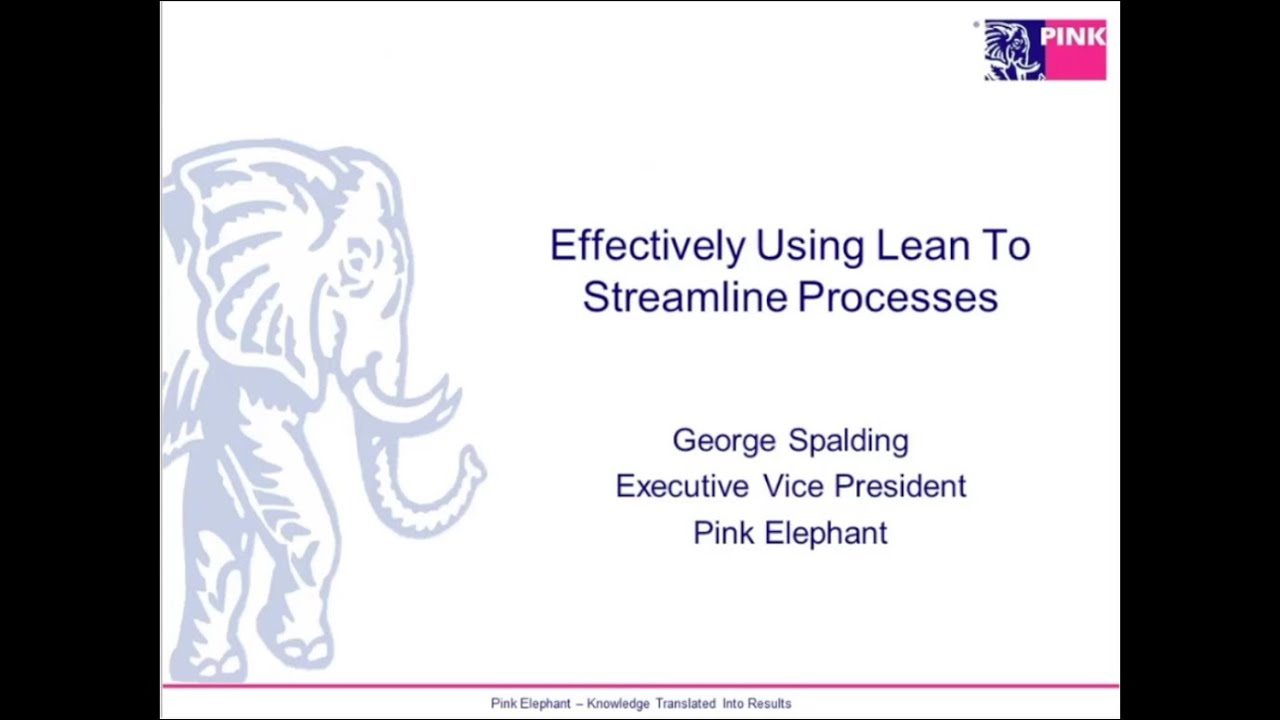 PINK

Effectively Using Lean To Streamline Processes

George Spalding
Executive Vice President
Pink Elephant

Pink Elephant – Knowledge Translated Into Results